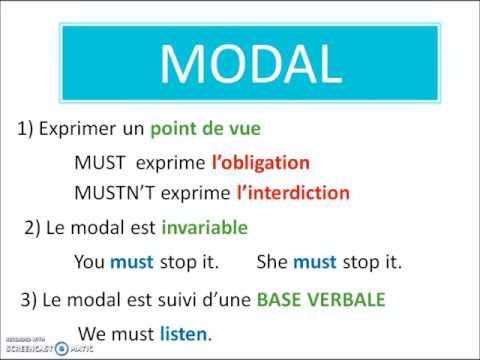 MODAL

1) Exprimer un point de vue

MUST exprime l'obligation

MUSTN'T exprime l'interdiction

2) Le modal est invariable

You must stop it. She must stop it.

3) Le modal est suivi d'une BASE VERBALE

We must listen.

RECORDED WITH SCREENCAST-O-MATIC